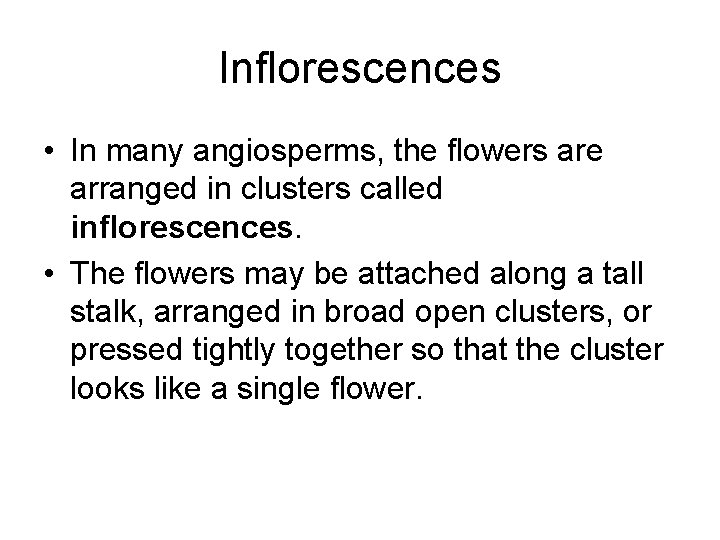 Inflorescences

• In many angiosperms, the flowers are arranged in clusters called inflorescences.

• The flowers may be attached along a tall stalk, arranged in broad open clusters, or pressed tightly together so that the cluster looks like a single flower.